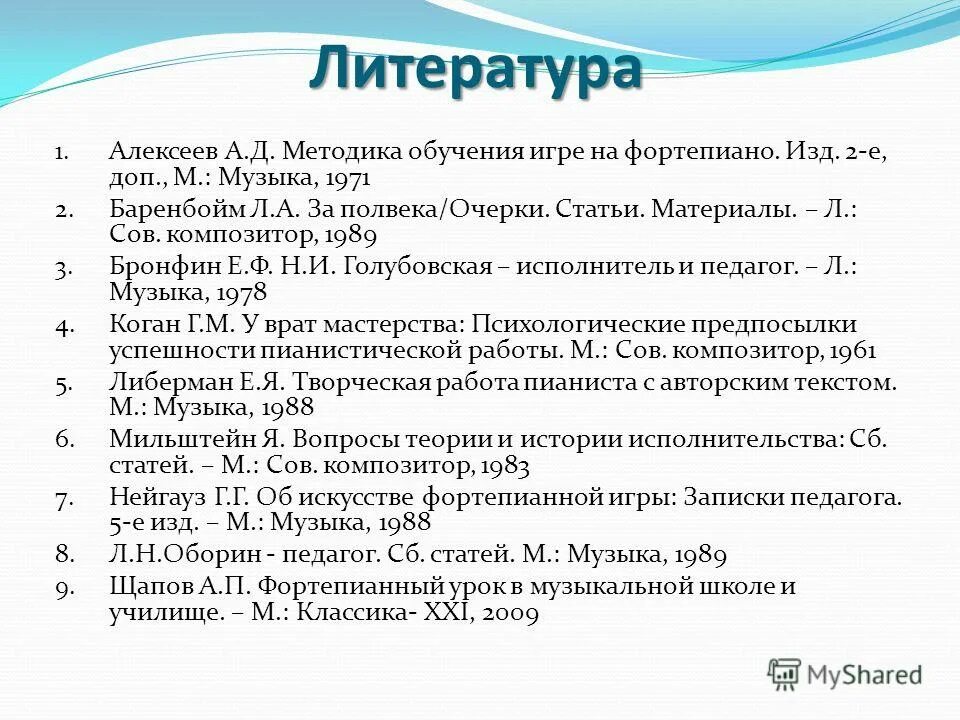 Литература

1. Алексеев А.Д. Методика обучения игре на фортепиано. Изд. 2-е, доп., М.: Музыка, 1971
2. Баренбойм Л.А. За полвека/Очерки. Статьи. Материалы. – Л.: Сов. композитор, 1989
3. Бронфин Е.Ф. Н.И. Голубовская – исполнитель и педагог. – Л.: Музыка, 1978
4. Коган Г.М. У врат мастерства: Психологические предпосылки успешности пианистической работы. М.: Сов. композитор, 1961
5. Либерман Е.Я. Творческая работа пианиста с авторским текстом. М.: Музыка, 1988
6. Мильштейн Я. Вопросы теории и истории исполнительства: Сб. статей. – М.: Сов. композитор, 1983
7. Нейгауз Г.Г. Об искусстве фортепианной игры: Записки педагога. 5-е изд. – М.: Музыка, 1988
8. Л.Н.Оборин - педагог. Сб. статей. М.: Музыка, 1989
9. Щапов А.П. Фортепианный урок в музыкальной школе и училище. – М.: Классика- XXI, 2009

MyShared